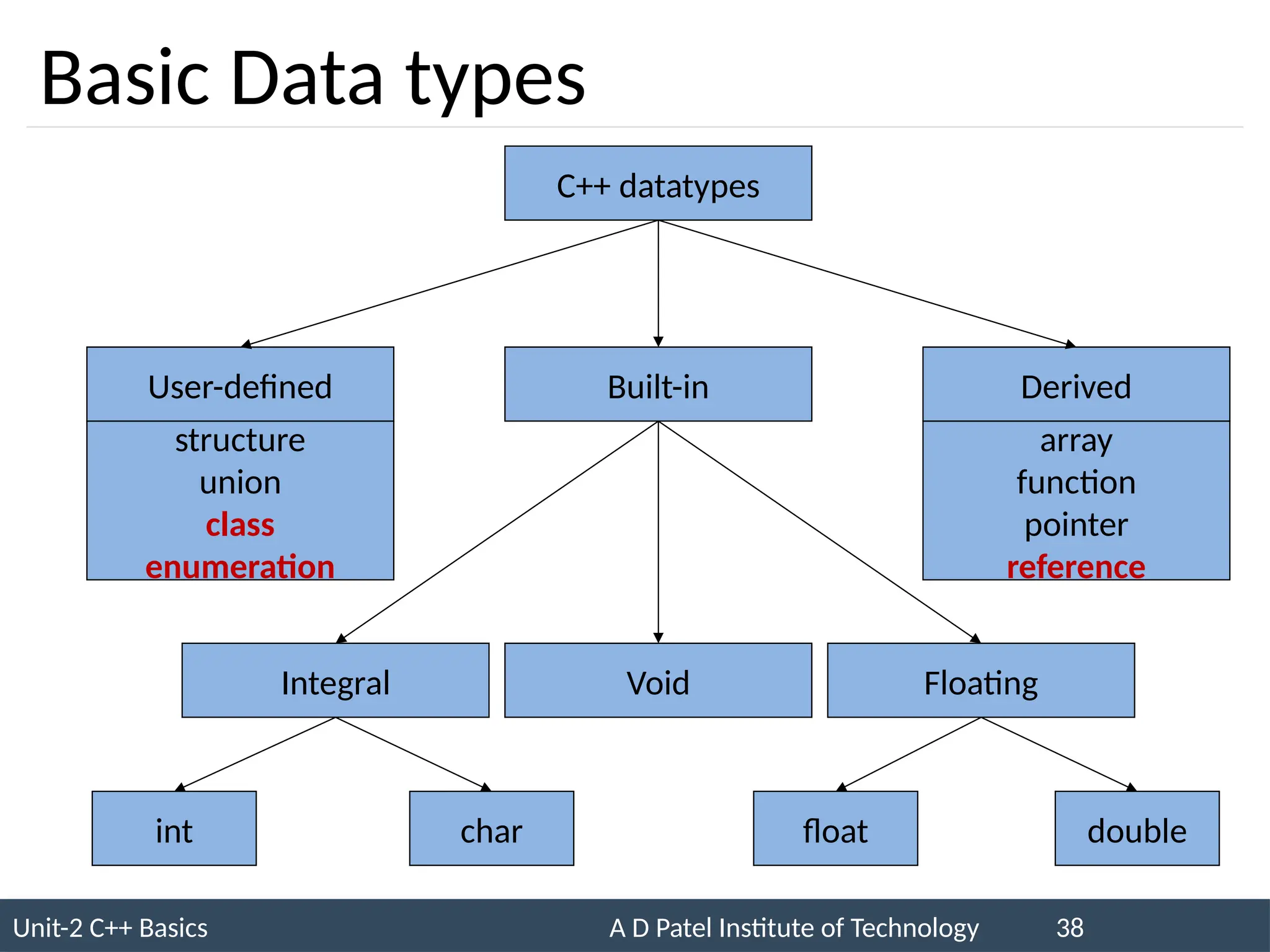 Basic Data types

C++ datatypes

User-defined

structure
union
class
enumeration

Built-in

Derived

array
function
pointer
reference

Integral

Void

Floating

int

char

float

double

Unit-2 C++ Basics

A D Patel Institute of Technology

38